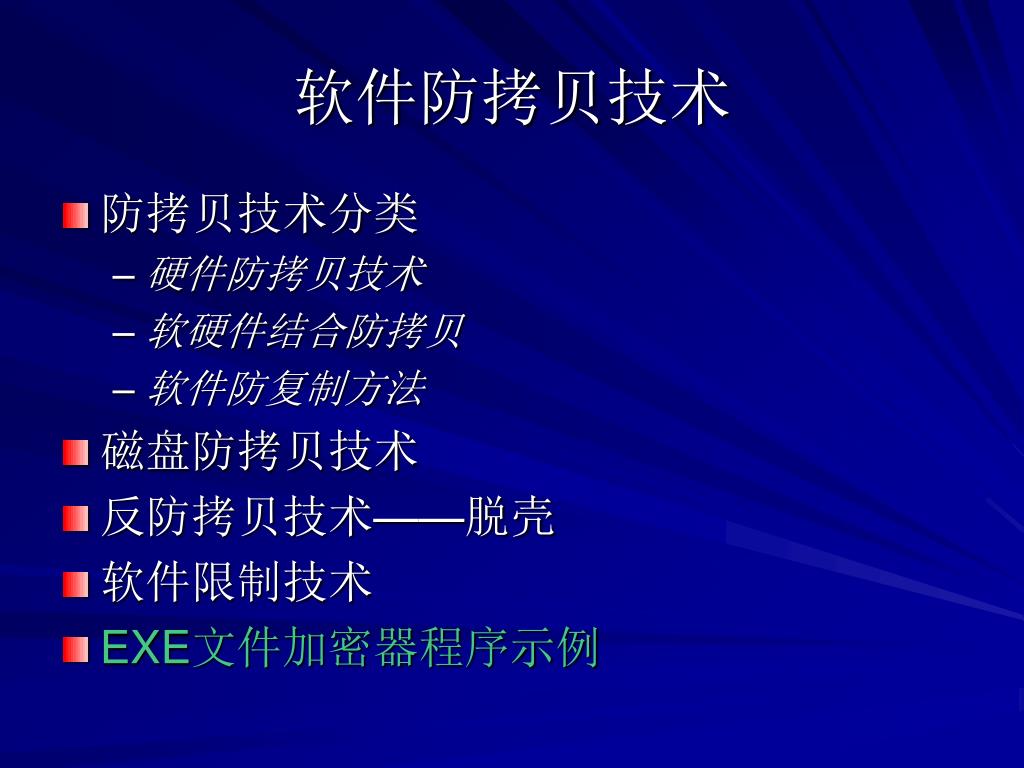 软件防拷贝技术

防拷贝技术分类
– 硬件防拷贝技术
– 软硬件结合防拷贝
– 软件防复制方法

磁盘防拷贝技术

反防拷贝技术——脱壳

软件限制技术

EXE文件加密器程序示例